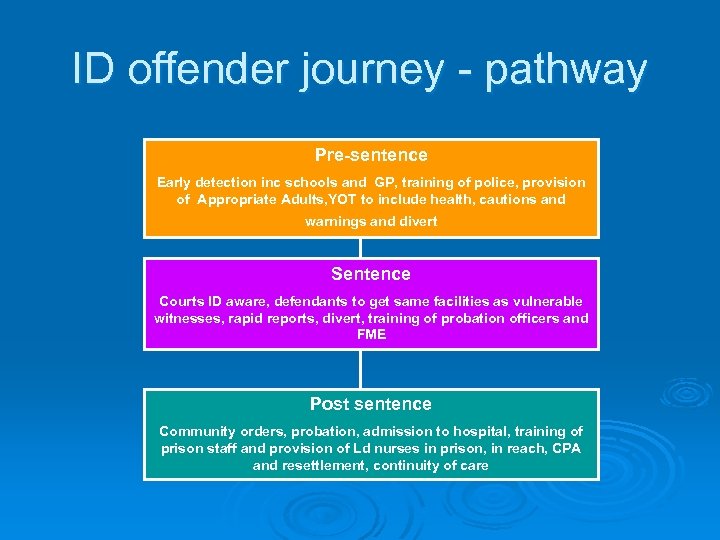 ID offender journey - pathway

Pre-sentence

Early detection inc schools and GP, training of police, provision of Appropriate Adults,YOT to include health, cautions and warnings and divert

Sentence

Courts ID aware, defendants to get same facilities as vulnerable witnesses, rapid reports, divert, training of probation officers and FME

Post sentence

Community orders, probation, admission to hospital, training of prison staff and provision of Ld nurses in prison, in reach, CPA and resettlement, continuity of care